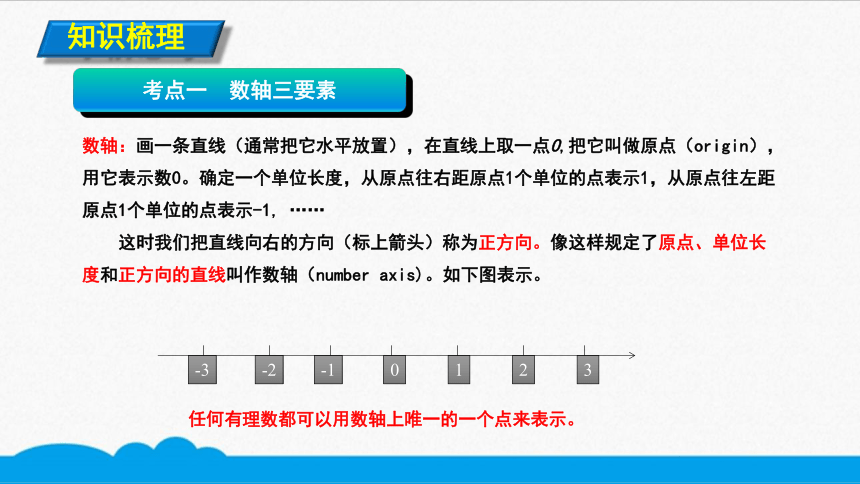 知识梳理

考点一　数轴三要素

数轴：画一条直线（通常把它水平放置），在直线上取一点$O$，把它叫做原点（origin），用它表示数0。确定一个单位长度，从原点往右距原点1个单位的点表示1，从原点往左距原点1个单位的点表示-1，……

这时我们把直线向右的方向（标上箭头）称为正方向。像这样规定了原点、单位长度和正方向的直线叫作数轴（number axis）。如下图表示。

-3　-2　-1　0　1　2　3

任何有理数都可以用数轴上唯一的一个点来表示。